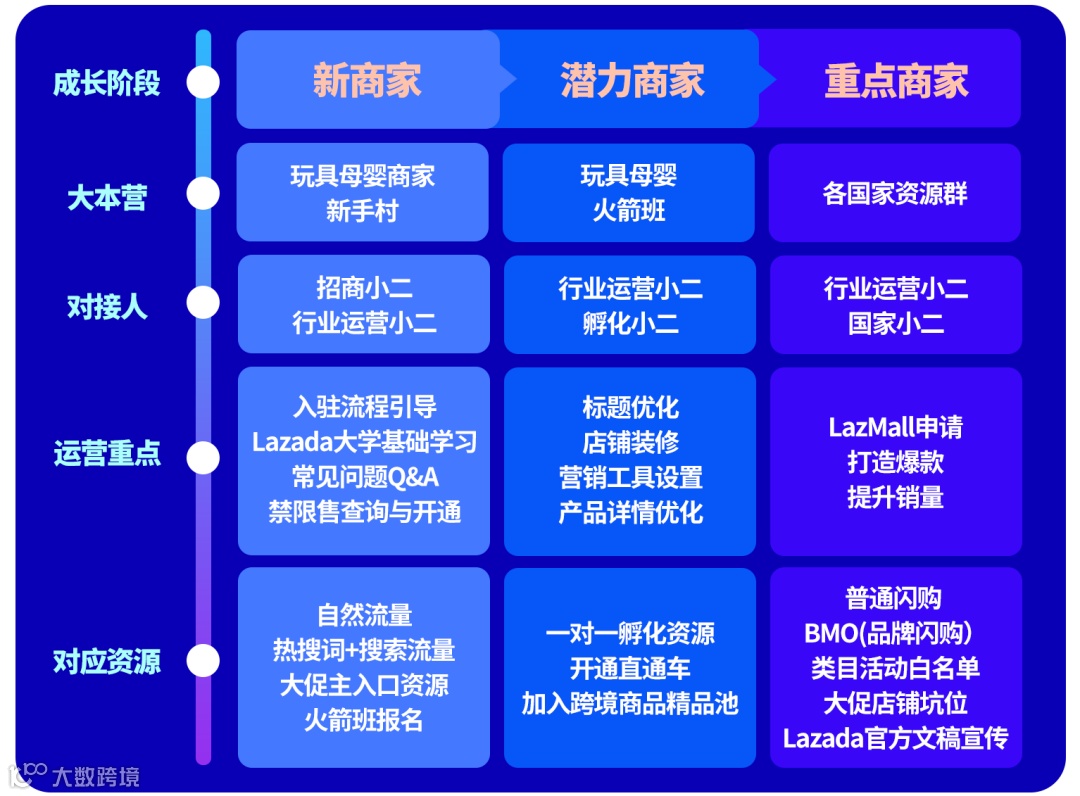 | 成长阶段 | 新商家 | 潜力商家 | 重点商家 |
|---|---|---|---|
| 大本营 | 玩具母婴商家 新手村 | 玩具母婴 火箭班 | 各国家资源群 |
| 对接人 | 招商小二 行业运营小二 | 行业运营小二 孵化小二 | 行业运营小二 国家小二 |
| 运营重点 | 入驻流程引导 Lazada大学基础学习 常见问题Q&A 禁限售查询与开通 | 标题优化 店铺装修 营销工具设置 产品详情优化 | LazMall申请 打造爆款 提升销量 |
| 对应资源 | 自然流量 热搜词+搜索流量 大促主入口资源 火箭班报名 | 一对一孵化资源 开通直通车 加入跨境商品精品池 | 普通闪购 BMO(品牌闪购) 类目活动白名单 大促店铺坑位 Lazada官方文稿宣传 |

大数跨境